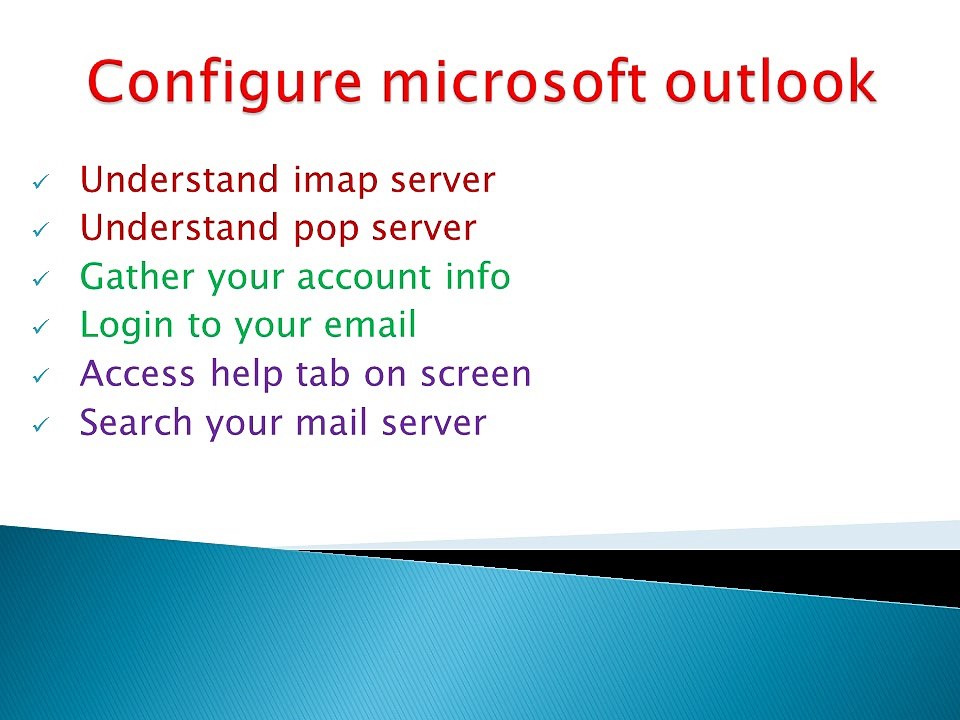 Configure microsoft outlook

✓ Understand imap server
✓ Understand pop server
✓ Gather your account info
✓ Login to your email
✓ Access help tab on screen
✓ Search your mail server